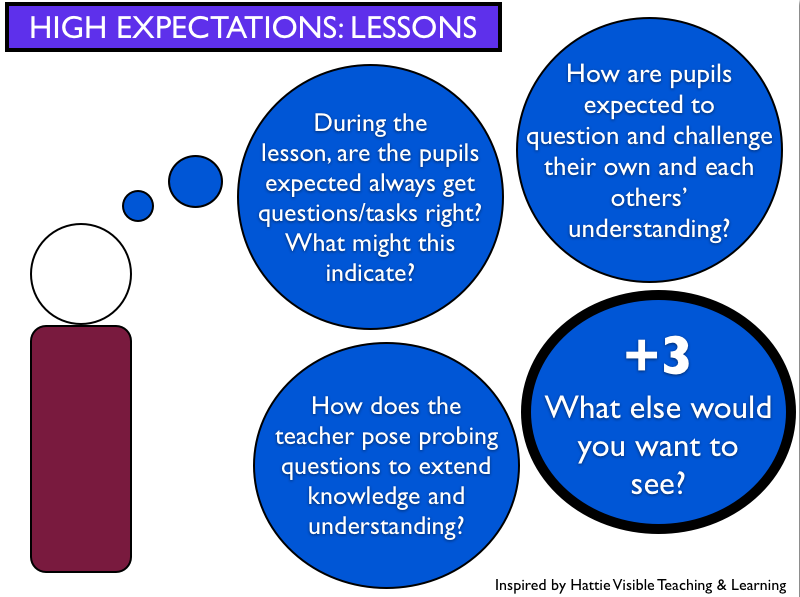 HIGH EXPECTATIONS: LESSONS

During the lesson, are the pupils expected always get questions/tasks right? What might this indicate?

How are pupils expected to question and challenge their own and each others' understanding?

How does the teacher pose probing questions to extend knowledge and understanding?

+3

What else would you want to see?

Inspired by Hattie Visible Teaching & Learning